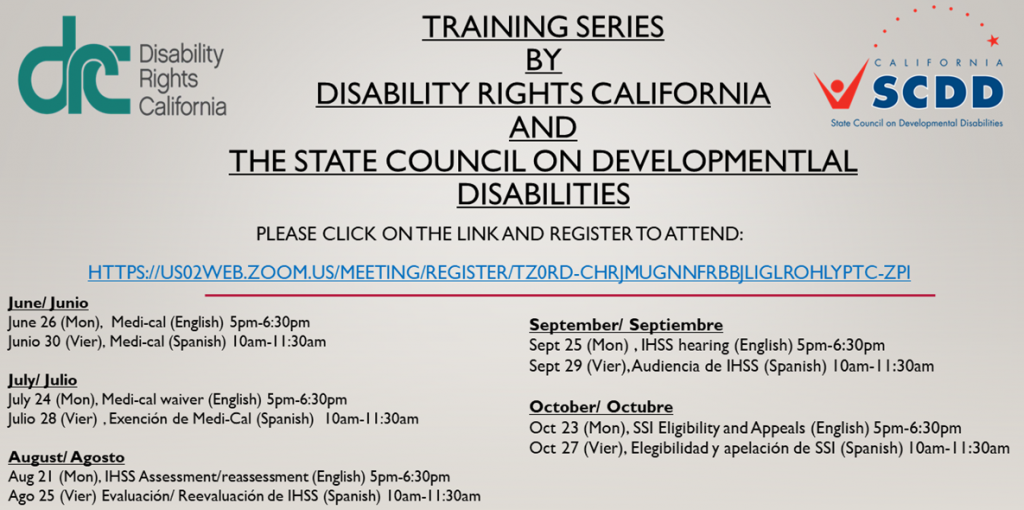 drc Disability Rights California

TRAINING SERIES
BY
DISABILITY RIGHTS CALIFORNIA
AND
THE STATE COUNCIL ON DEVELOPMENTLAL DISABILITIES

CALIFORNIA SCDD State Council on Developmental Disabilities

PLEASE CLICK ON THE LINK AND REGISTER TO ATTEND:

HTTPS://US02WEB.ZOOM.US/MEETING/REGISTER/TZ0RD-CHRJMUGNNFRBBJLIGLROHLYPTC-ZPI

June/ Junio
June 26 (Mon), Medi-cal (English) 5pm-6:30pm
Junio 30 (Vier), Medi-cal (Spanish) 10am-11:30am

July/ Julio
July 24 (Mon), Medi-cal waiver (English) 5pm-6:30pm
Julio 28 (Vier) , Exención de Medi-Cal (Spanish) 10am-11:30am

August/ Agosto
Aug 21 (Mon), IHSS Assessment/reassessment (English) 5pm-6:30pm
Ago 25 (Vier) Evaluación/ Reevaluación de IHSS (Spanish) 10am-11:30am

September/ Septiembre
Sept 25 (Mon) , IHSS hearing (English) 5pm-6:30pm
Sept 29 (Vier), Audiencia de IHSS (Spanish) 10am-11:30am

October/ Octubre
Oct 23 (Mon), SSI Eligibility and Appeals (English) 5pm-6:30pm
Oct 27 (Vier), Elegibilidad y apelación de SSI (Spanish) 10am-11:30am